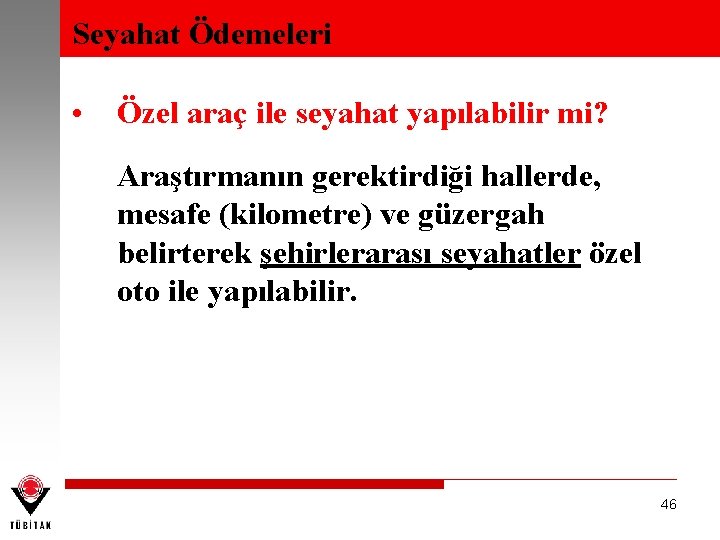 Seyahat Ödemeleri

• Özel araç ile seyahat yapılabilir mi?

Araştırmanın gerektirdiği hallerde, mesafe (kilometre) ve güzergah belirterek şehirlerarası seyahatler özel oto ile yapılabilir.

TÜBİTAK

46